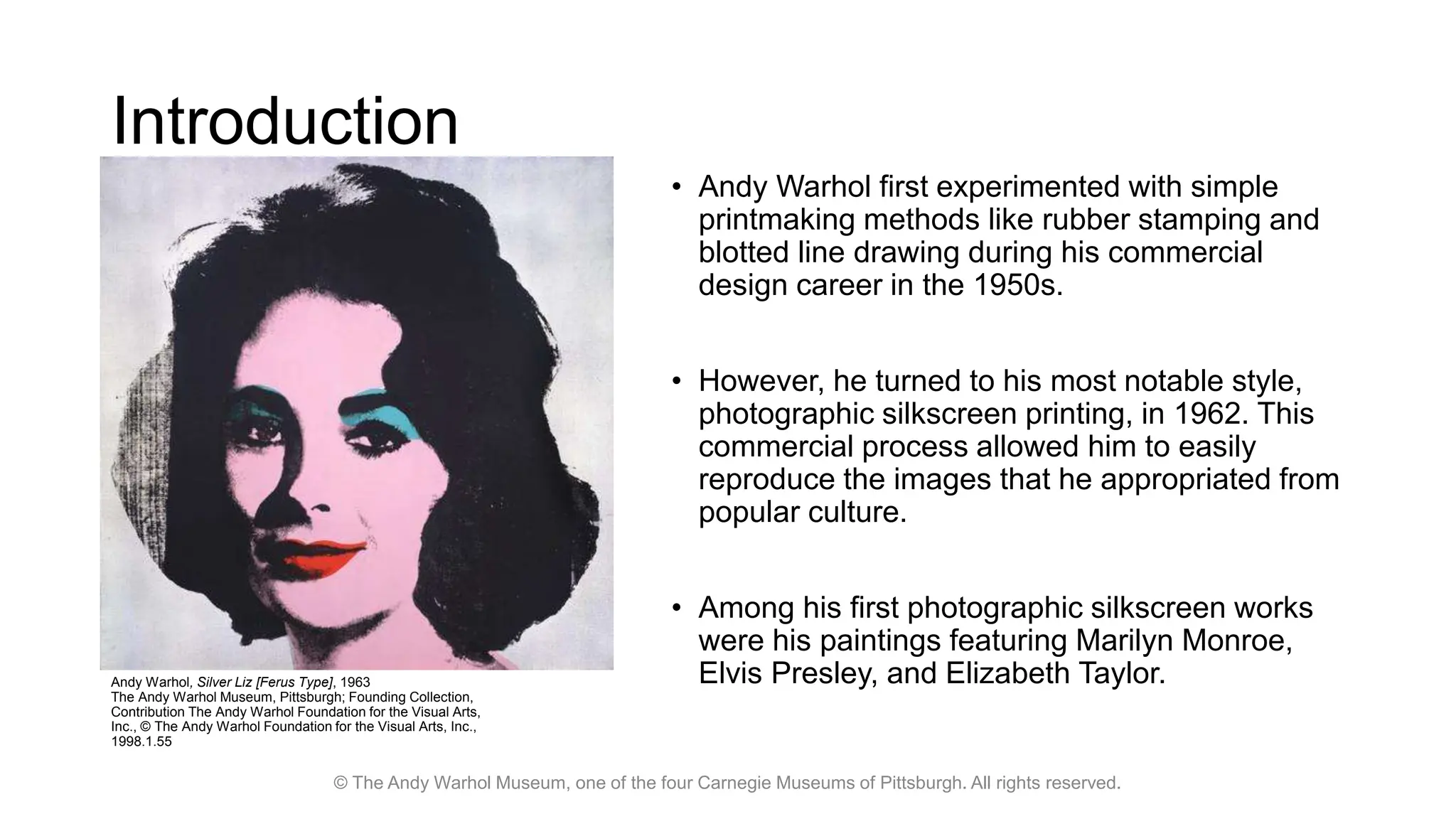 Introduction

Andy Warhol, Silver Liz [Ferus Type], 1963
The Andy Warhol Museum, Pittsburgh; Founding Collection, Contribution The Andy Warhol Foundation for the Visual Arts, Inc., © The Andy Warhol Foundation for the Visual Arts, Inc., 1998.1.55

• Andy Warhol first experimented with simple printmaking methods like rubber stamping and blotted line drawing during his commercial design career in the 1950s.

• However, he turned to his most notable style, photographic silkscreen printing, in 1962. This commercial process allowed him to easily reproduce the images that he appropriated from popular culture.

• Among his first photographic silkscreen works were his paintings featuring Marilyn Monroe, Elvis Presley, and Elizabeth Taylor.

© The Andy Warhol Museum, one of the four Carnegie Museums of Pittsburgh. All rights reserved.